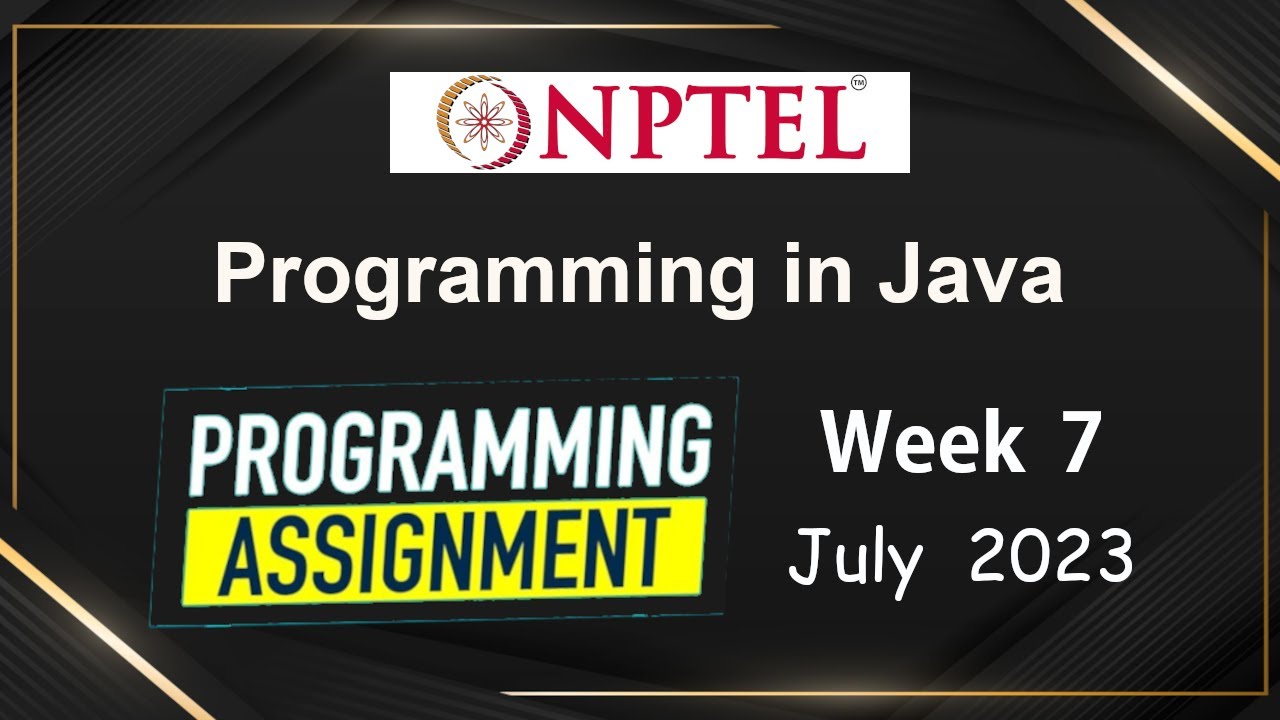 NPTEL™

Programming in Java

PROGRAMMING
ASSIGNMENT

Week 7
July 2023